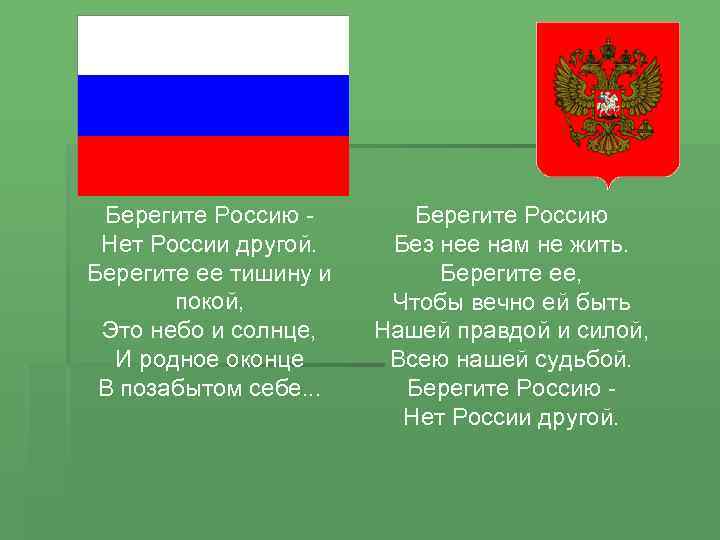 Берегите Россию -
Нет России другой.
Берегите ее тишину и покой,
Это небо и солнце,
И родное оконце
В позабытом себе...

Берегите Россию
Без нее нам не жить.
Берегите ее,
Чтобы вечно ей быть
Нашей правдой и силой,
Всею нашей судьбой.
Берегите Россию -
Нет России другой.